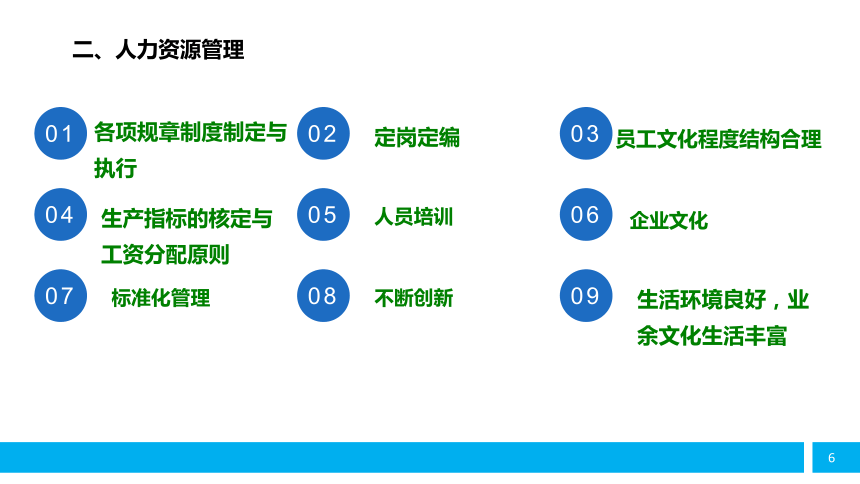 二、人力资源管理

01 各项规章制度制定与执行

02 定岗定编

03 员工文化程度结构合理

04 生产指标的核定与工资分配原则

05 人员培训

06 企业文化

07 标准化管理

08 不断创新

09 生活环境良好，业余文化生活丰富

6